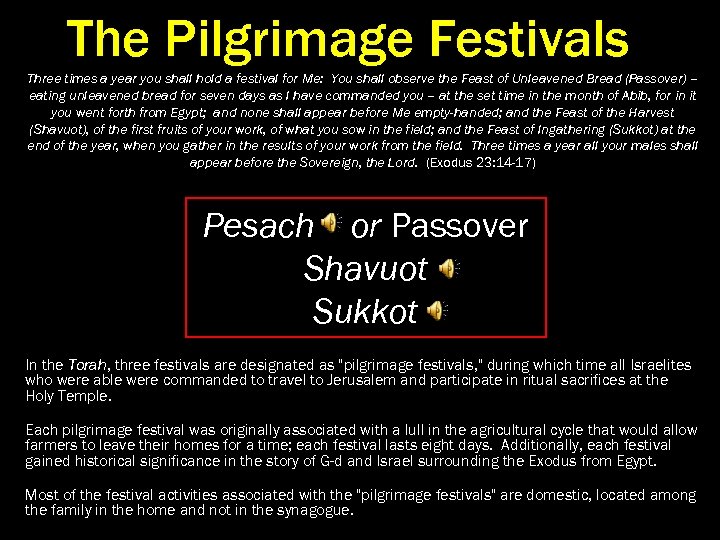 The Pilgrimage Festivals

Three times a year you shall hold a festival for Me: You shall observe the Feast of Unleavened Bread (Passover) – eating unleavened bread for seven days as I have commanded you – at the set time in the month of Abib, for in it you went forth from Egypt; and none shall appear before Me empty-handed; and the Feast of the Harvest (Shavuot), of the first fruits of your work, of what you sow in the field; and the Feast of Ingathering (Sukkot) at the end of the year, when you gather in the results of your work from the field. Three times a year all your males shall appear before the Sovereign, the Lord. (Exodus 23:14-17)

Pesach or Passover
Shavuot
Sukkot

In the Torah, three festivals are designated as "pilgrimage festivals," during which time all Israelites who were able were commanded to travel to Jerusalem and participate in ritual sacrifices at the Holy Temple.

Each pilgrimage festival was originally associated with a lull in the agricultural cycle that would allow farmers to leave their homes for a time; each festival lasts eight days. Additionally, each festival gained historical significance in the story of G-d and Israel surrounding the Exodus from Egypt.

Most of the festival activities associated with the "pilgrimage festivals" are domestic, located among the family in the home and not in the synagogue.